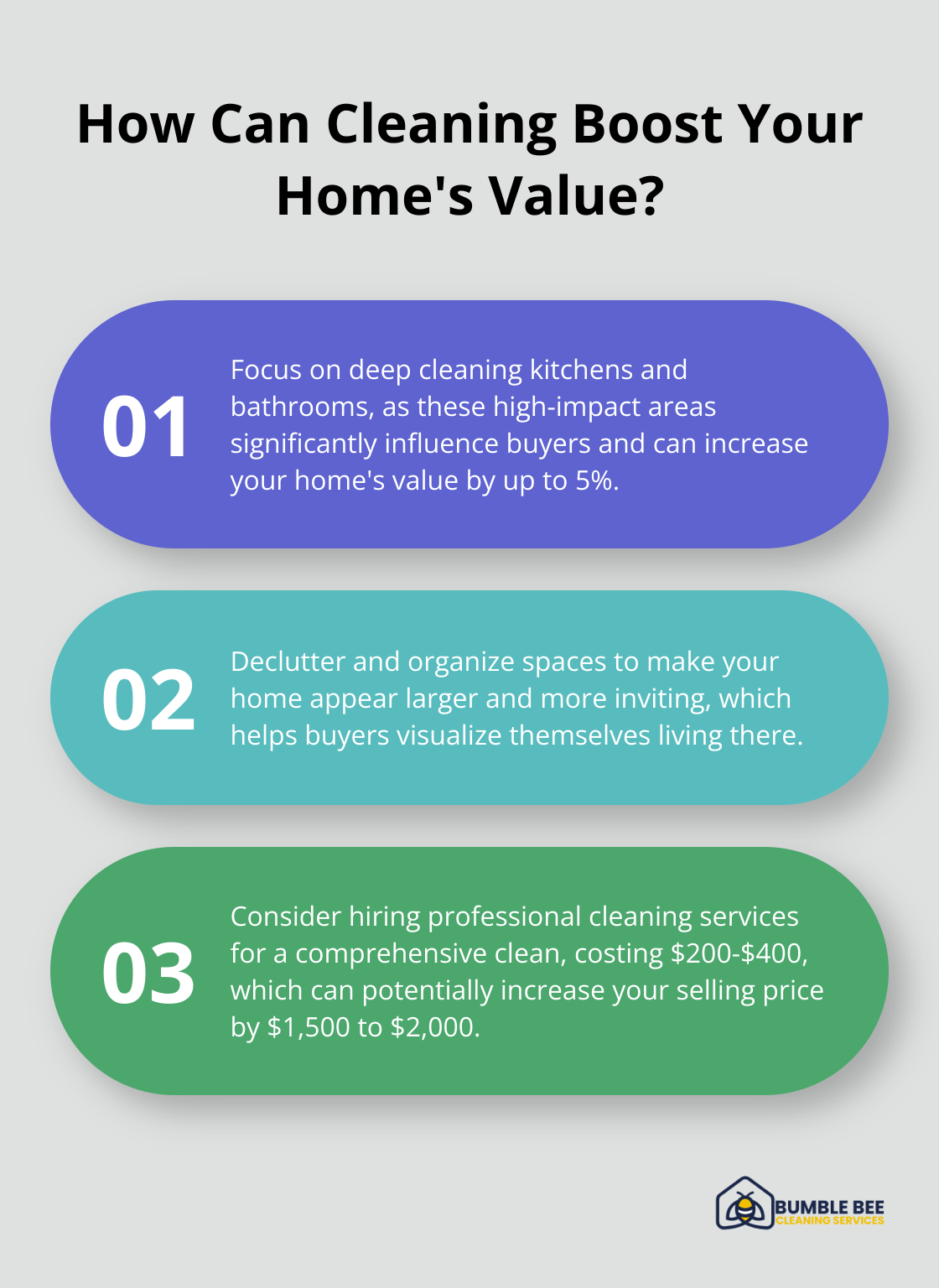 How Can Cleaning Boost Your Home's Value?

01

Focus on deep cleaning kitchens and bathrooms, as these high-impact areas significantly influence buyers and can increase your home's value by up to 5%.

02

Declutter and organize spaces to make your home appear larger and more inviting, which helps buyers visualize themselves living there.

03

Consider hiring professional cleaning services for a comprehensive clean, costing \$200-\$400, which can potentially increase your selling price by \$1,500 to \$2,000.

BUMBLE BEE
CLEANING SERVICES